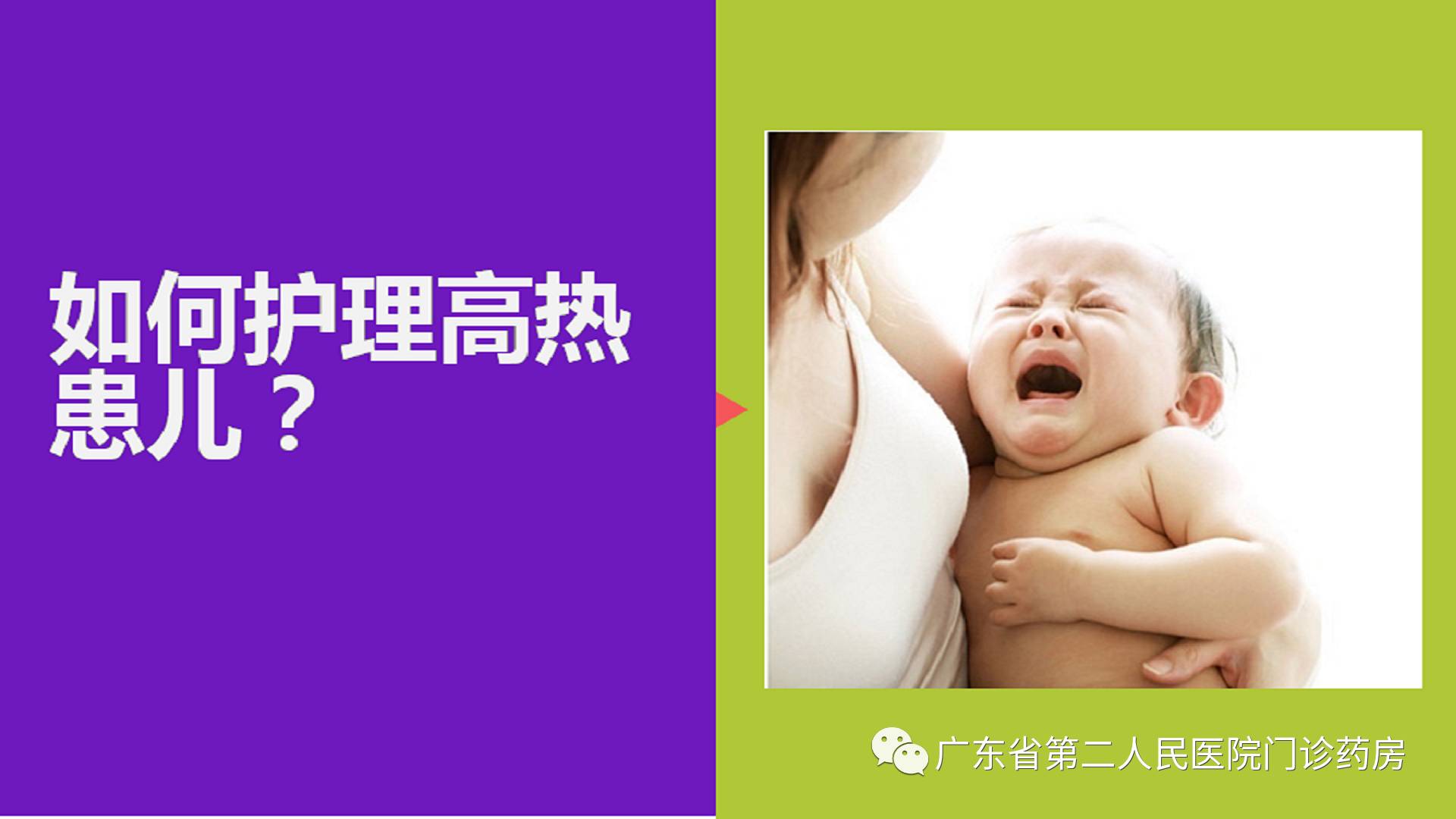 如何护理高热患儿？

广东省第二人民医院门诊药房